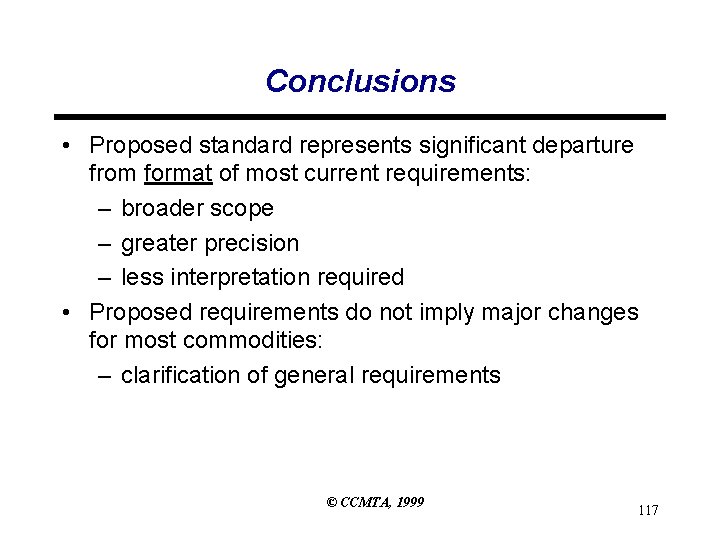 Conclusions

• Proposed standard represents significant departure from format of most current requirements:
– broader scope
– greater precision
– less interpretation required
• Proposed requirements do not imply major changes for most commodities:
– clarification of general requirements

© CCMTA, 1999

117